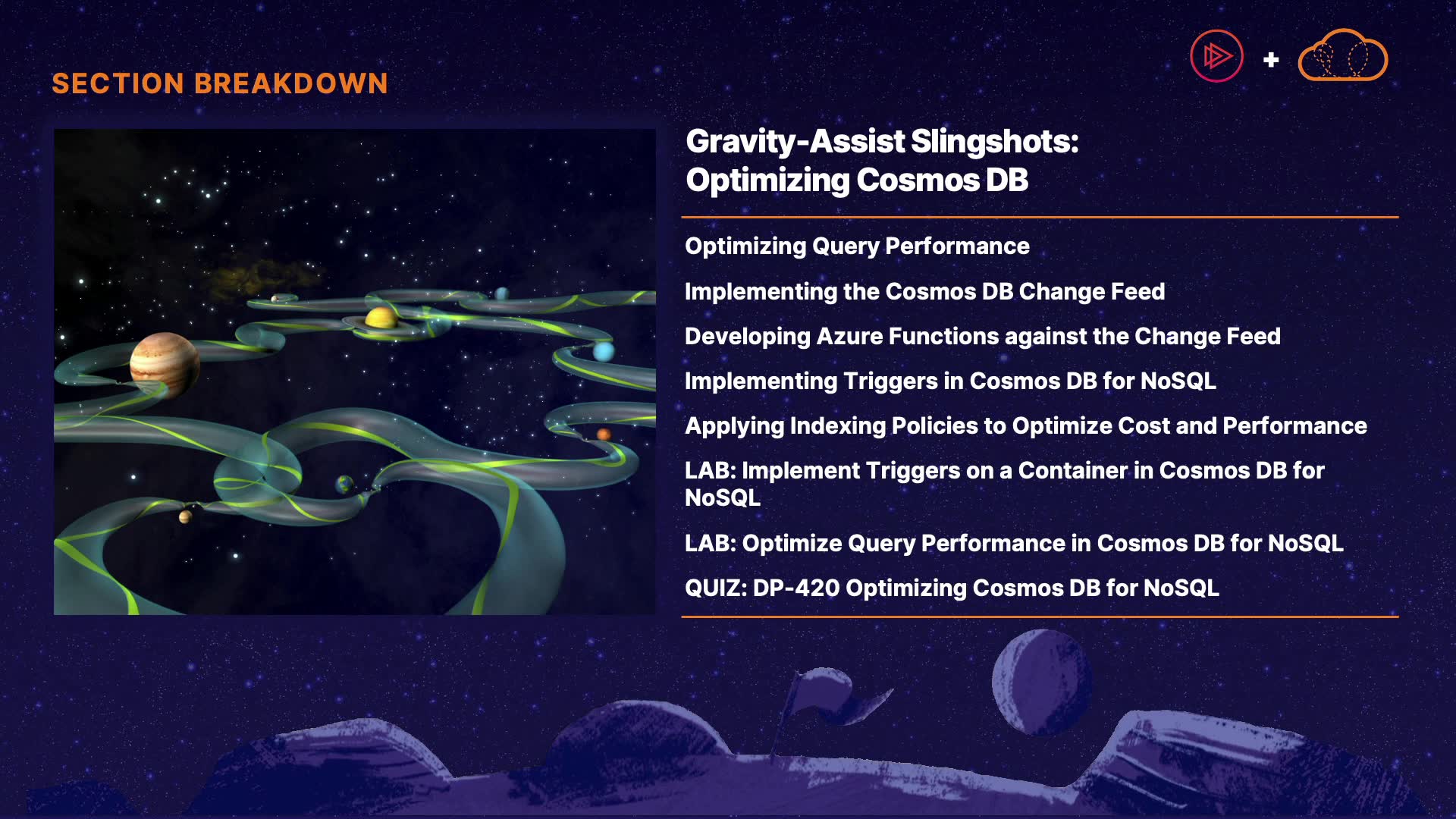 SECTION BREAKDOWN

+

Gravity-Assist Slingshots: Optimizing Cosmos DB

Optimizing Query Performance

Implementing the Cosmos DB Change Feed

Developing Azure Functions against the Change Feed

Implementing Triggers in Cosmos DB for NoSQL

Applying Indexing Policies to Optimize Cost and Performance

LAB: Implement Triggers on a Container in Cosmos DB for NoSQL

LAB: Optimize Query Performance in Cosmos DB for NoSQL

QUIZ: DP-420 Optimizing Cosmos DB for NoSQL